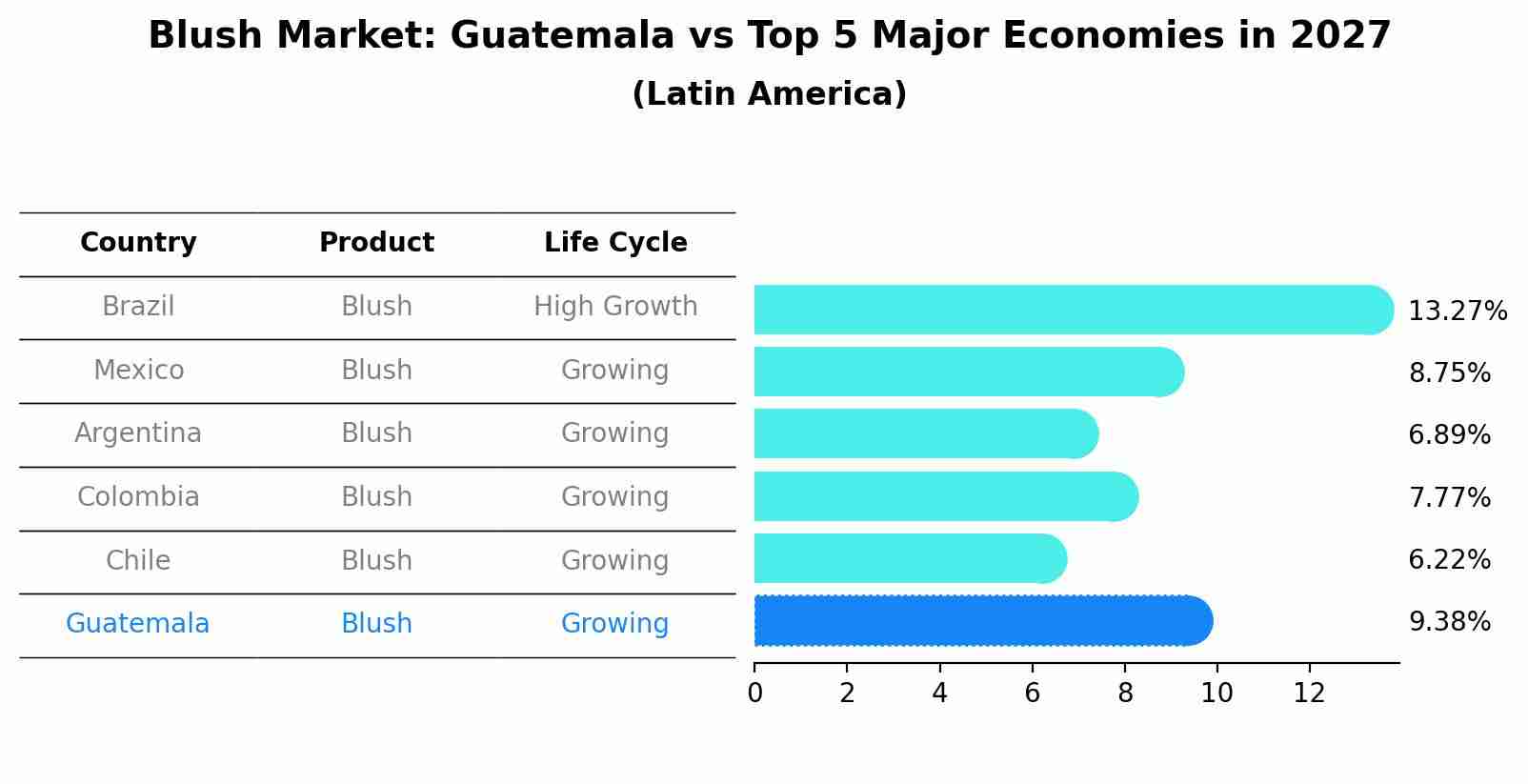 Blush Market: Guatemala vs Top 5 Major Economies in 2027
(Latin America)

| Country | Product | Life Cycle |
|---|---|---|
| Brazil | Blush | High Growth |
| Mexico | Blush | Growing |
| Argentina | Blush | Growing |
| Colombia | Blush | Growing |
| Chile | Blush | Growing |
| Guatemala | Blush | Growing |

13.27%
8.75%
6.89%
7.77%
6.22%
9.38%

0 2 4 6 8 10 12